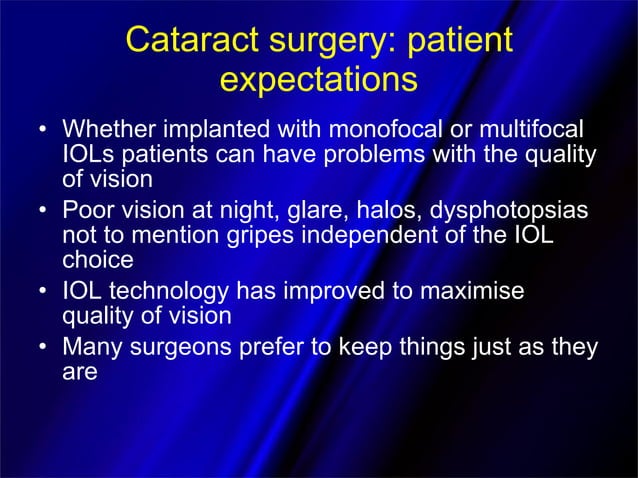 Cataract surgery: patient expectations

• Whether implanted with monofocal or multifocal IOLs patients can have problems with the quality of vision
• Poor vision at night, glare, halos, dysphotopsias not to mention gripes independent of the IOL choice
• IOL technology has improved to maximise quality of vision
• Many surgeons prefer to keep things just as they are